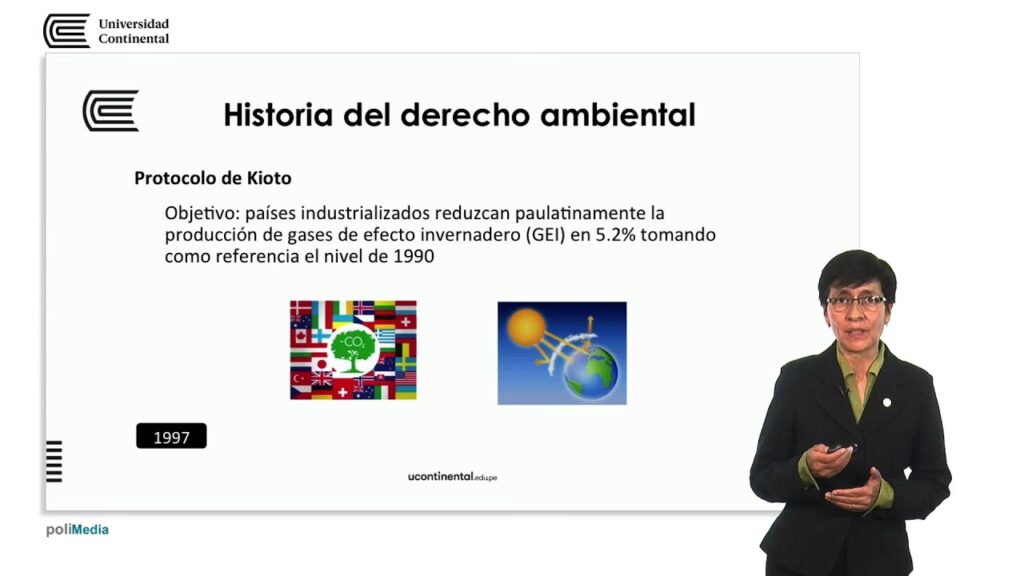 Universidad Continental

Historia del derecho ambiental

Protocolo de Kioto

Objetivo: países industrializados reduzcan paulatinamente la producción de gases de efecto invernadero (GEI) en 5.2% tomando como referencia el nivel de 1990

$-CO_2$

1997

ucontinental.edu.pe

poliMedia